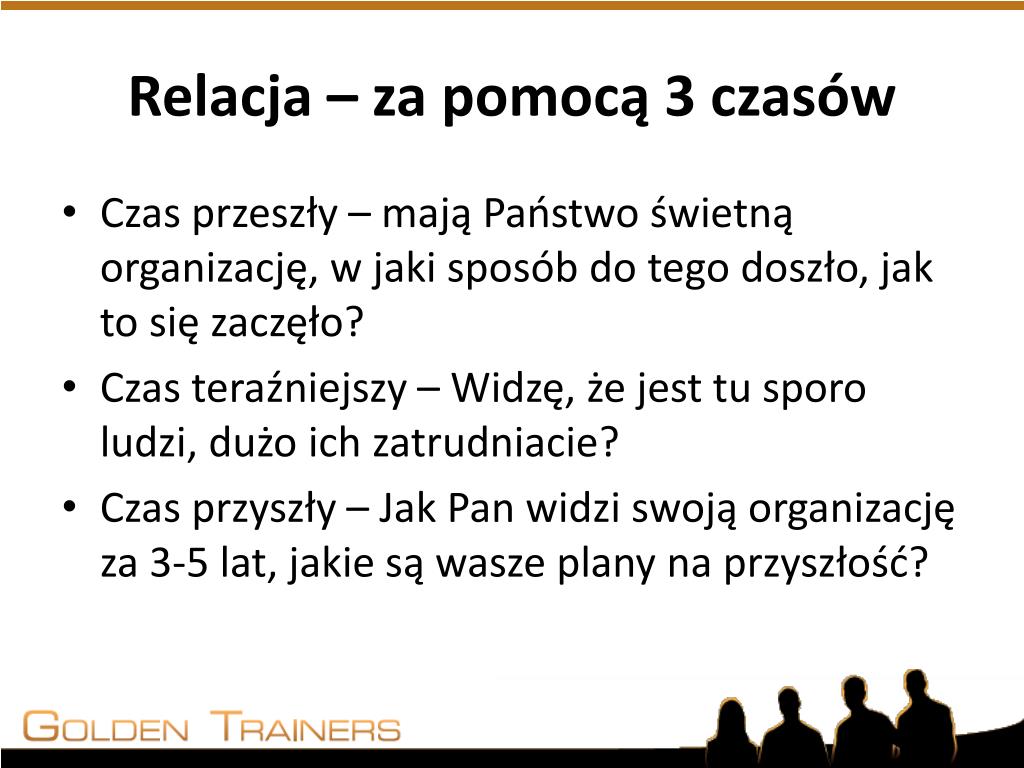 Relacja – za pomocą 3 czasów

• Czas przeszły – mają Państwo świetną organizację, w jaki sposób do tego doszło, jak to się zaczęło?
• Czas teraźniejszy – Widzę, że jest tu sporo ludzi, dużo ich zatrudniacie?
• Czas przyszły – Jak Pan widzi swoją organizację za 3-5 lat, jakie są wasze plany na przyszłość?

GOLDEN TRAINERS